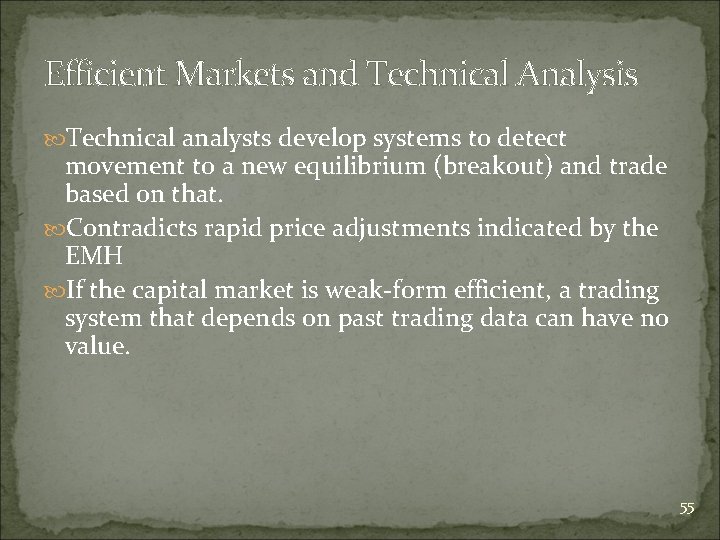 Efficient Markets and Technical Analysis

Technical analysts develop systems to detect movement to a new equilibrium (breakout) and trade based on that.

Contradicts rapid price adjustments indicated by the EMH

If the capital market is weak-form efficient, a trading system that depends on past trading data can have no value.

55